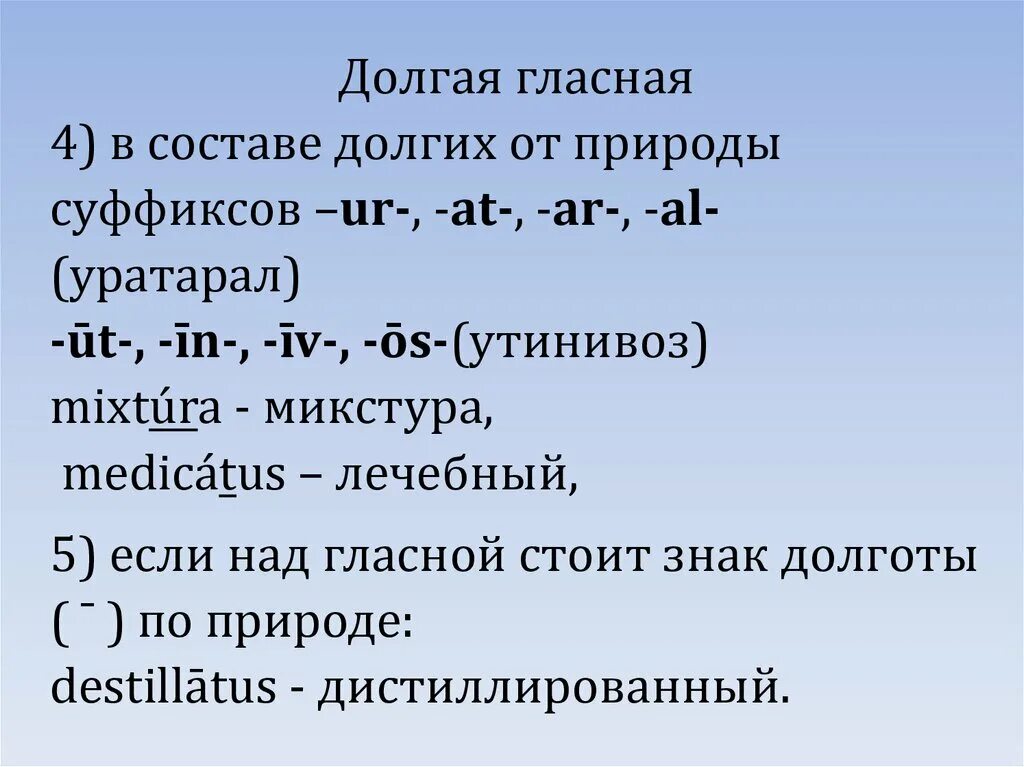 Долгая гласная

4) в составе долгих от природы суффиксов –ur-, -at-, -ar-, -al- (уратарал)
-ūt-, -īn-, -īv-, -ōs-(утинивоз)
mixtúra - микстура,
medicátus – лечебный,

5) если над гласной стоит знак долготы ( ˉ ) по природе:
destillātus - дистиллированный.